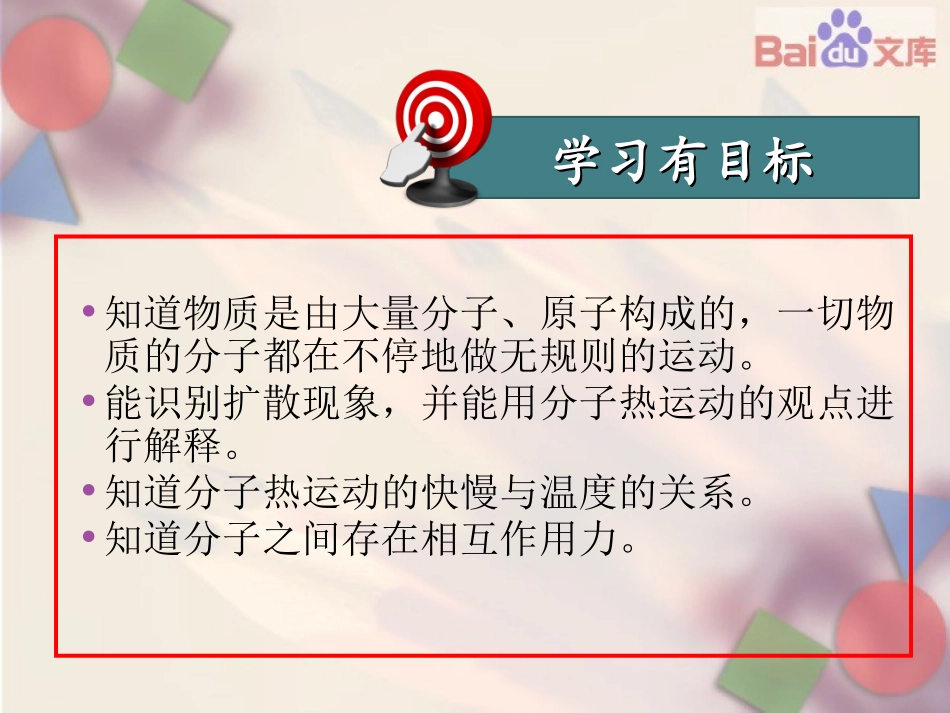 Baidu文库

学习有目标

• 知道物质是由大量分子、原子构成的，一切物质的分子都在不停地做无规则的运动。
• 能识别扩散现象，并能用分子热运动的观点进行解释。
• 知道分子热运动的快慢与温度的关系。
• 知道分子之间存在相互作用力。